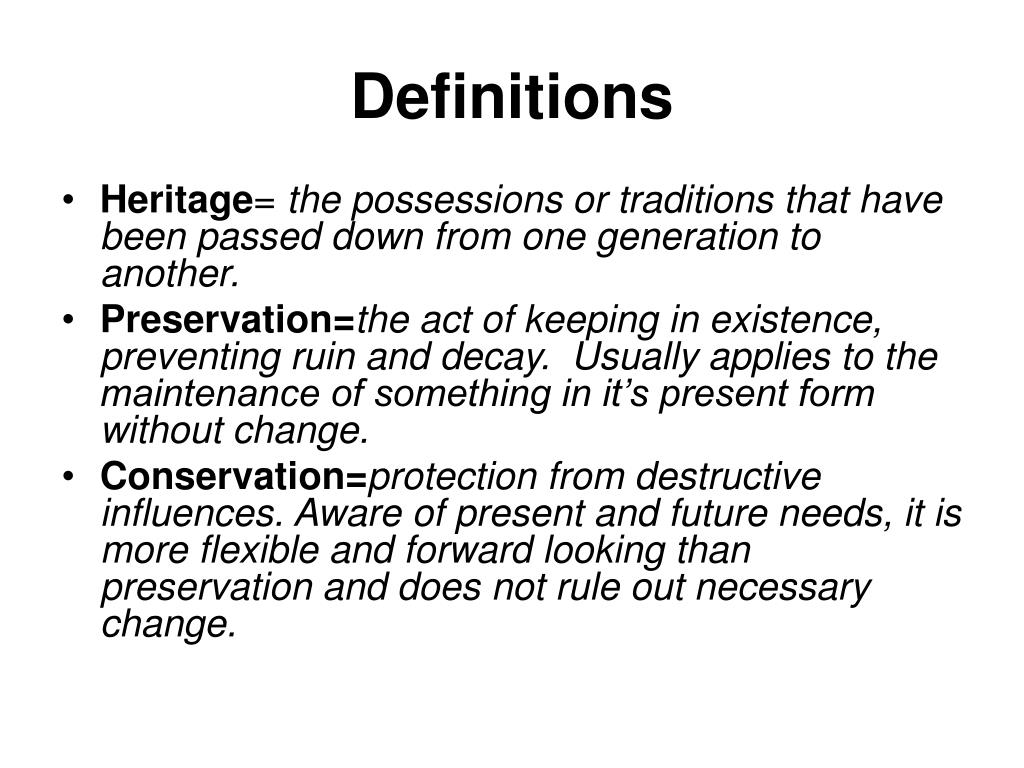 Definitions

• Heritage= the possessions or traditions that have been passed down from one generation to another.
• Preservation=the act of keeping in existence, preventing ruin and decay.  Usually applies to the maintenance of something in it’s present form without change.
• Conservation=protection from destructive influences. Aware of present and future needs, it is more flexible and forward looking than preservation and does not rule out necessary change.